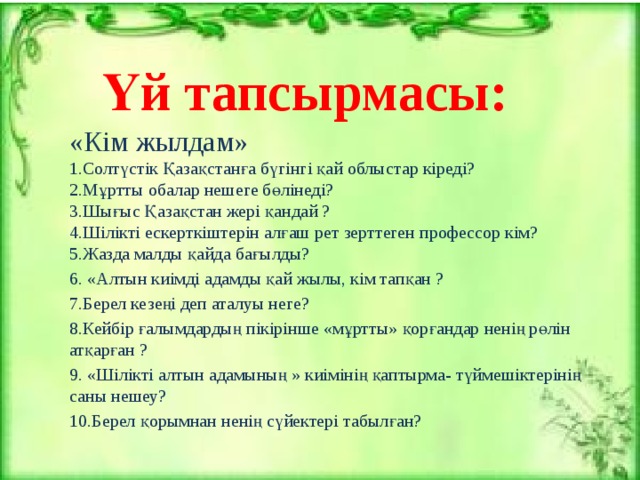 Үй тапсырмасы:

«Кім жылдам»

1.Солтүстік Қазақстанға бүгінгі қай облыстар кіреді?
2.Мұртты обалар нешеге бөлінеді?
3.Шығыс Қазақстан жері қандай ?
4.Шілікті ескерткіштерін алғаш рет зерттеген профессор кім?
5.Жазда малды қайда бағылды?
6. «Алтын киімді адамды қай жылы, кім тапқан ?
7.Берел кезеңі деп аталуы неге?
8.Кейбір ғалымдардың пікірінше «мұртты» қорғандар ненің рөлін атқарған ?
9. «Шілікті алтын адамының » киімінің қаптырма- түймешіктерінің саны нешеу?
10.Берел қорымнан ненің сүйектері табылған?